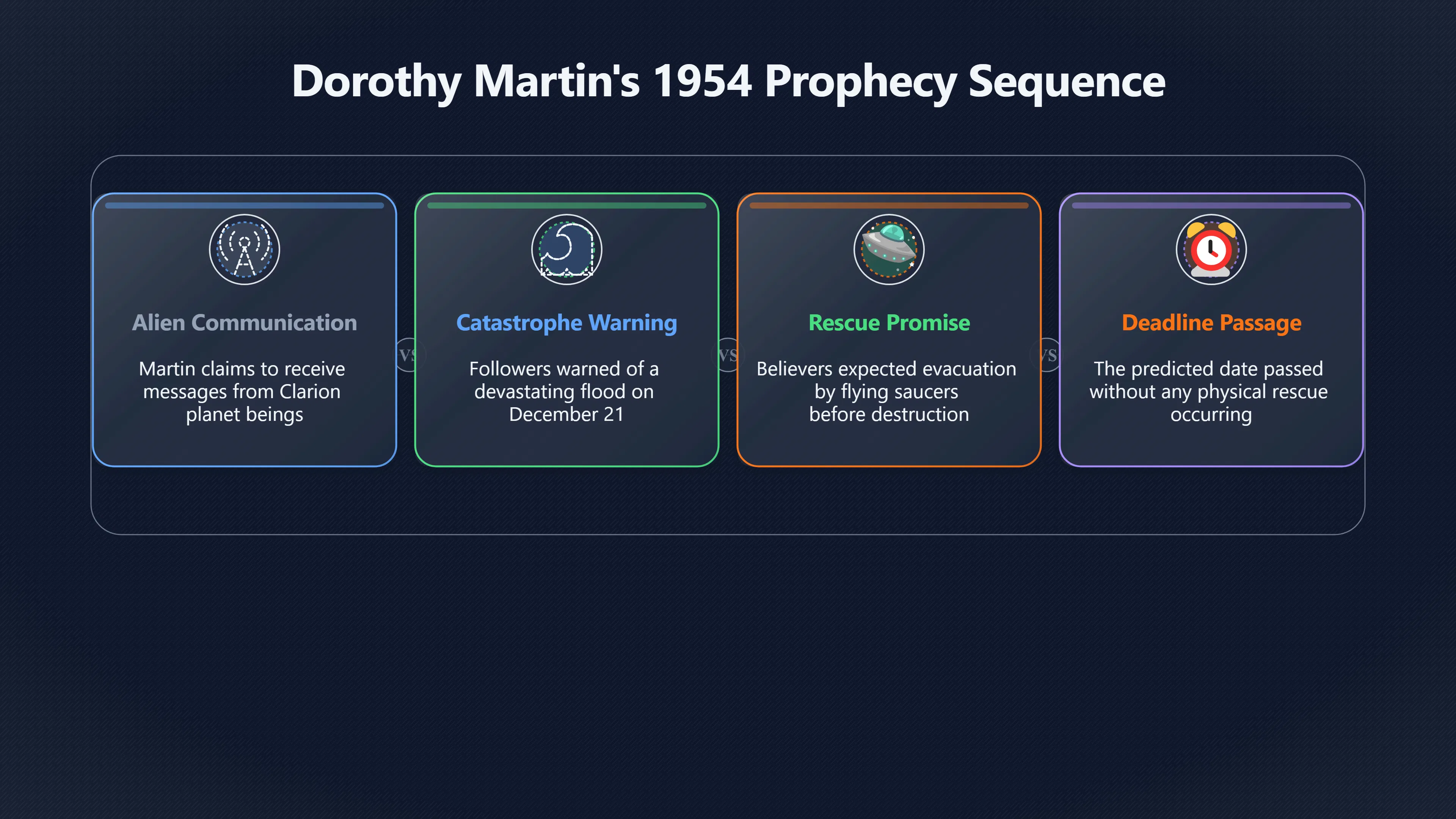 Dorothy Martin's 1954 Prophecy Sequence

Alien Communication

Martin claims to receive messages from Clarion planet beings

VS

Catastrophe Warning

Followers warned of a devastating flood on December 21

VS

Rescue Promise

Believers expected evacuation by flying saucers before destruction

VS

Deadline Passage

The predicted date passed without any physical rescue occurring